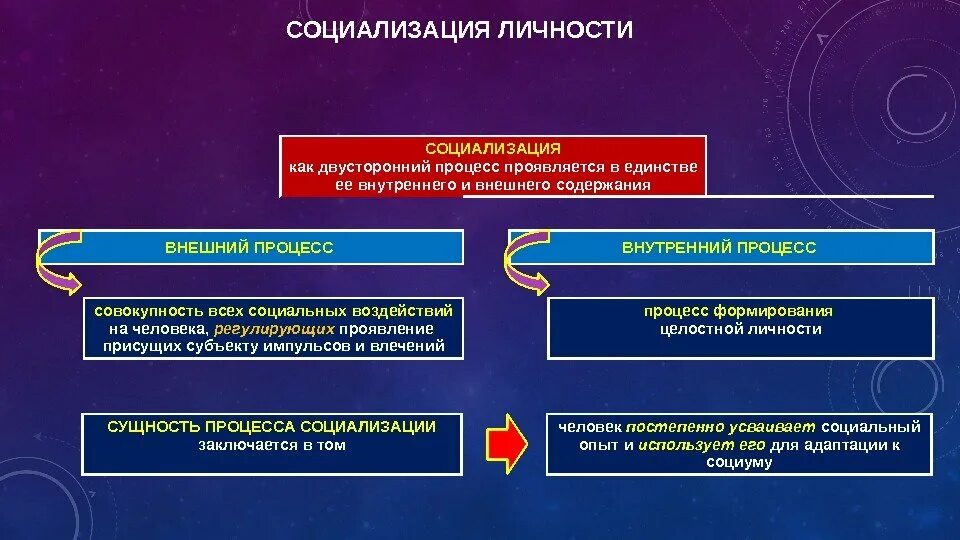 СОЦИАЛИЗАЦИЯ ЛИЧНОСТИ

СОЦИАЛИЗАЦИЯ
как двусторонний процесс проявляется в единстве ее внутреннего и внешнего содержания

ВНЕШНИЙ ПРОЦЕСС

совокупность всех социальных воздействий на человека, регулирующих проявление присущих субъекту импульсов и влечений

ВНУТРЕННИЙ ПРОЦЕСС

процесс формирования целостной личности

СУЩНОСТЬ ПРОЦЕССА СОЦИАЛИЗАЦИИ заключается в том

человек постепенно усваивает социальный опыт и использует его для адаптации к социуму